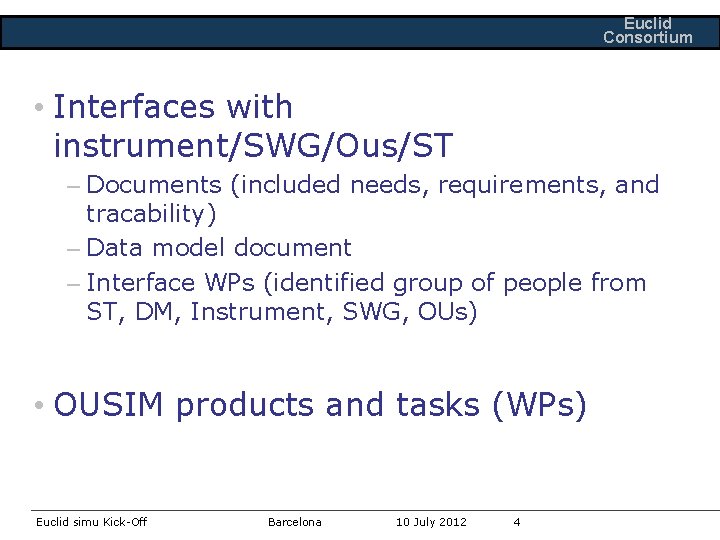 Euclid Consortium

• Interfaces with instrument/SWG/Ous/ST
– Documents (included needs, requirements, and tracability)
– Data model document
– Interface WPs (identified group of people from ST, DM, Instrument, SWG, OUs)

• OUSIM products and tasks (WPs)

Euclid simu Kick-Off Barcelona 10 July 2012 4